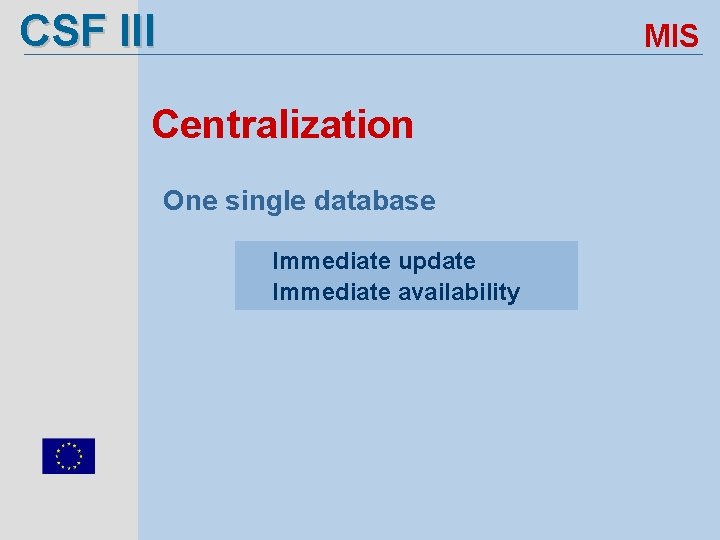 CSF III

MIS

Centralization

One single database

Immediate update
Immediate availability